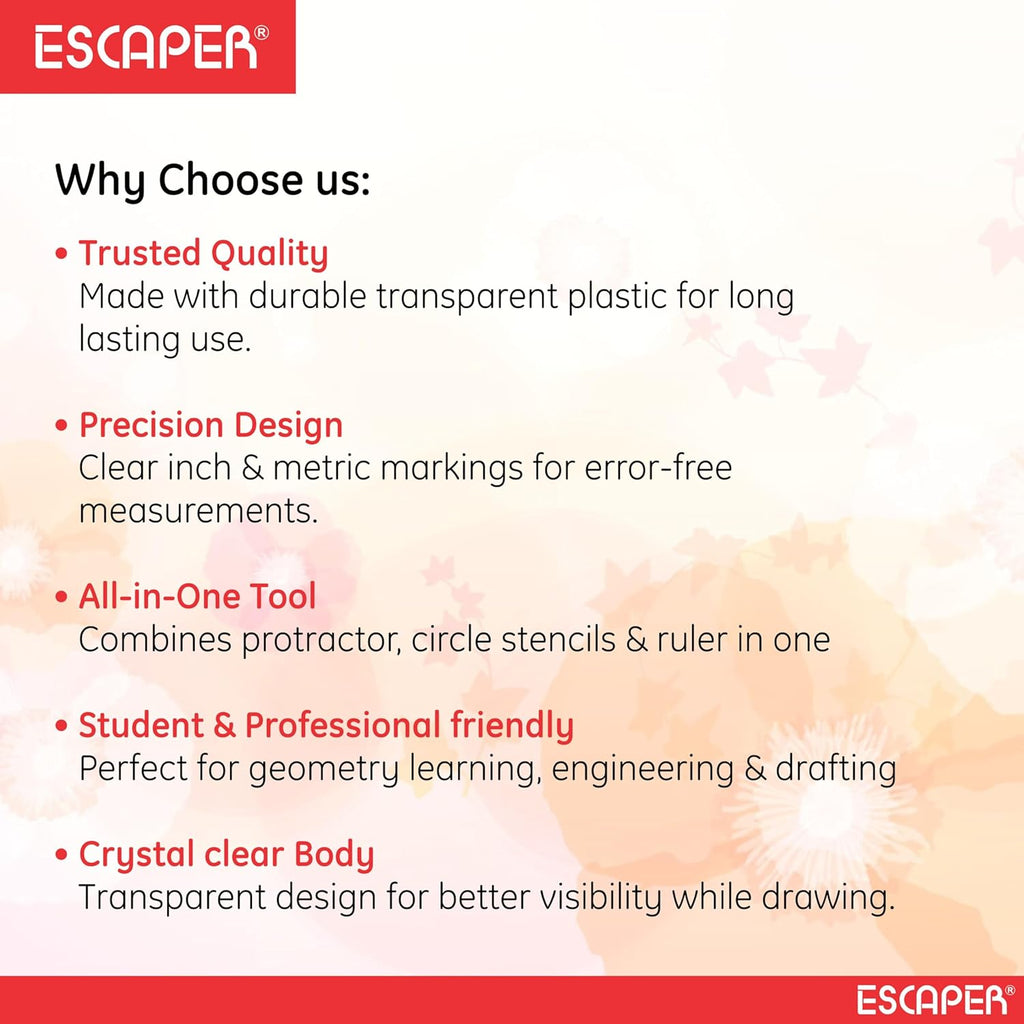 ESCAPER®

Why Choose us:

• Trusted Quality
Made with durable transparent plastic for long lasting use.

• Precision Design
Clear inch & metric markings for error-free measurements.

• All-in-One Tool
Combines protractor, circle stencils & ruler in one

• Student & Professional friendly
Perfect for geometry learning, engineering & drafting

• Crystal clear Body
Transparent design for better visibility while drawing.

ESCAPER®